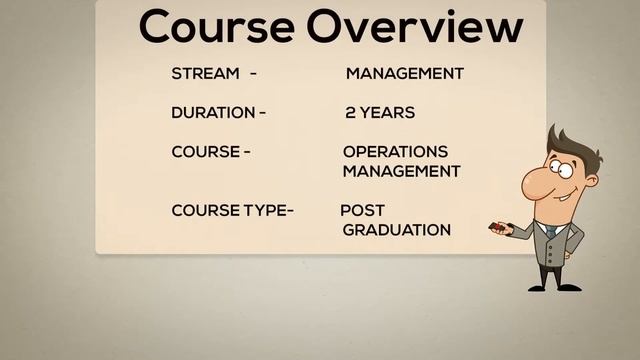 Course Overview

STREAM - MANAGEMENT

DURATION - 2 YEARS

COURSE - OPERATIONS MANAGEMENT

COURSE TYPE- POST GRADUATION